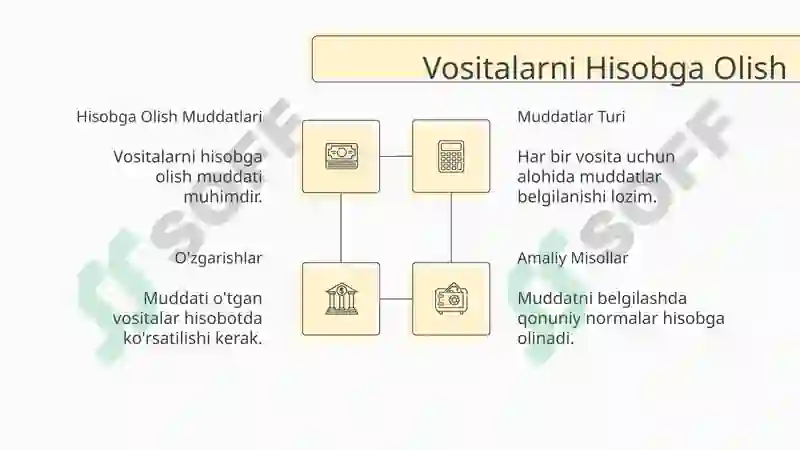 Vositalarni Hisobga Olish

Hisobga Olish Muddatlari

Vositalarni hisobga olish muddati muhimdir.

Muddatlar Turi

Har bir vosita uchun alohida muddatlar belgilanishi lozim.

O'zgarishlar

Muddati o'tgan vositalar hisobotda ko'rsatilishi kerak.

Amaliy Misollar

Muddatni belgilashda qonuniy normalar hisobga olinadi.

SOFF
SOFF